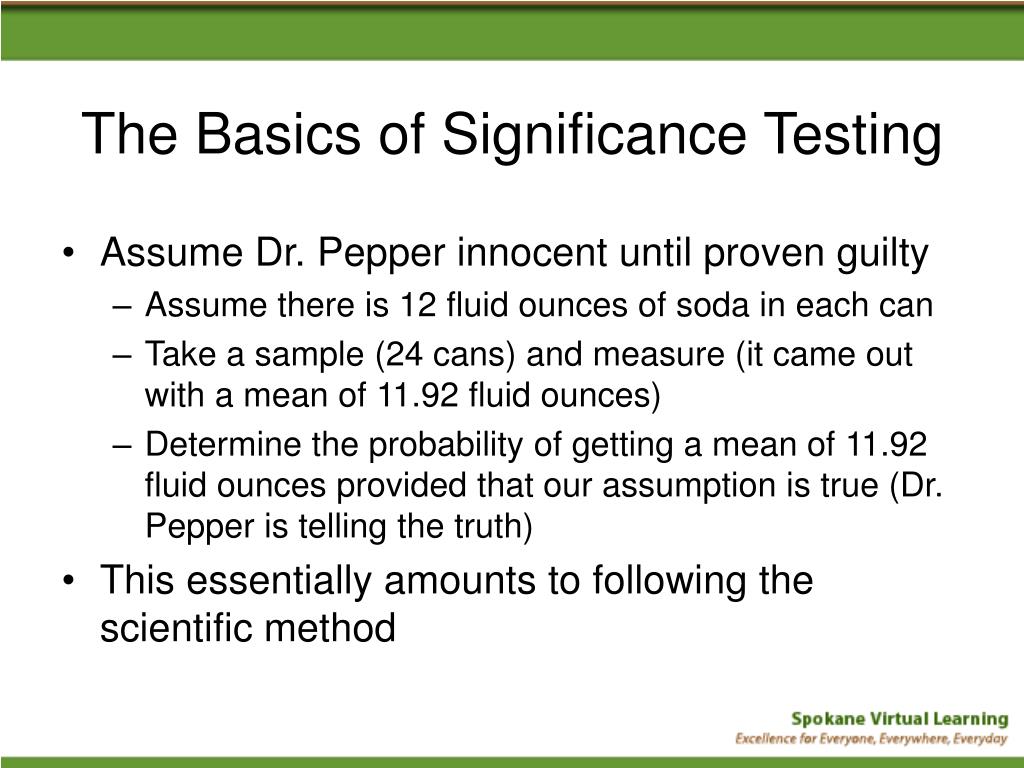 The Basics of Significance Testing

• Assume Dr. Pepper innocent until proven guilty
– Assume there is 12 fluid ounces of soda in each can
– Take a sample (24 cans) and measure (it came out with a mean of 11.92 fluid ounces)
– Determine the probability of getting a mean of 11.92 fluid ounces provided that our assumption is true (Dr. Pepper is telling the truth)
• This essentially amounts to following the scientific method

Spokane Virtual Learning
Excellence for Everyone, Everywhere, Everyday